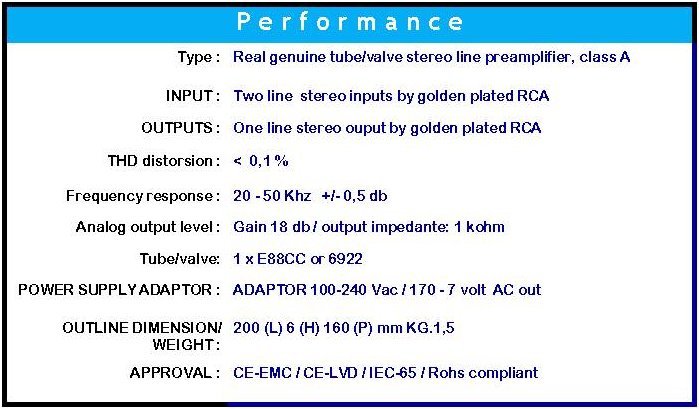 Performance

| | |
|---|---|
| Type : | Real genuine tube/valve stereo line preamplifier, class A |
| INPUT : | Two line stereo inputs by golden plated RCA |
| OUTPUTS : | One line stereo ouput by golden plated RCA |
| THD distorsion : | < 0,1 % |
| Frequency response : | 20 - 50 Khz +/- 0,5 db |
| Analog output level : | Gain 18 db / output impedante: 1 kohm |
| Tube/valve: | 1 x E88CC or 6922 |
| POWER SUPPLY ADAPTOR : | ADAPTOR 100-240 Vac / 170 - 7 volt AC out |
| OUTLINE DIMENSION/ WEIGHT : | 200 (L) 6 (H) 160 (P) mm KG.1,5 |
| APPROVAL : | CE-EMC / CE-LVD / IEC-65 / Rohs compliant |